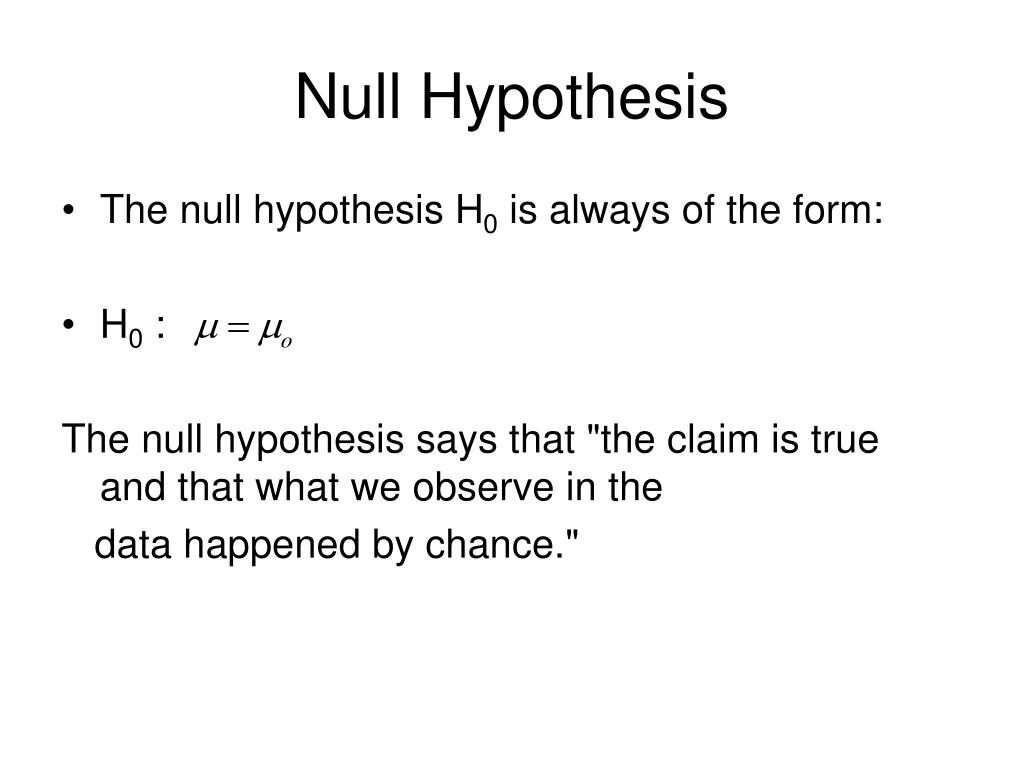 Null Hypothesis

• The null hypothesis $H_0$ is always of the form:

• $H_0$ : $\mu = \mu_o$

The null hypothesis says that "the claim is true and that what we observe in the data happened by chance."